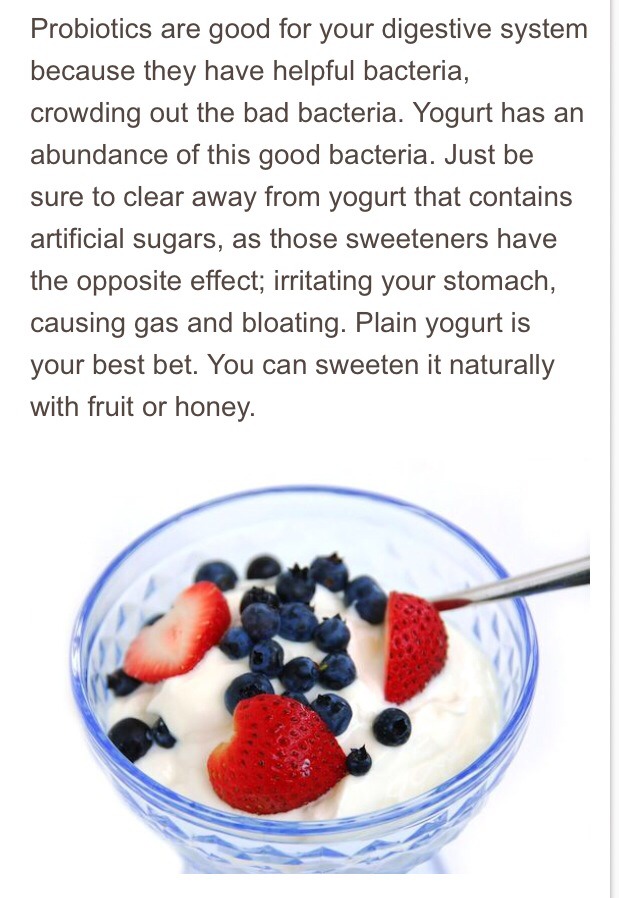 Probiotics are good for your digestive system because they have helpful bacteria, crowding out the bad bacteria. Yogurt has an abundance of this good bacteria. Just be sure to clear away from yogurt that contains artificial sugars, as those sweeteners have the opposite effect; irritating your stomach, causing gas and bloating. Plain yogurt is your best bet. You can sweeten it naturally with fruit or honey.